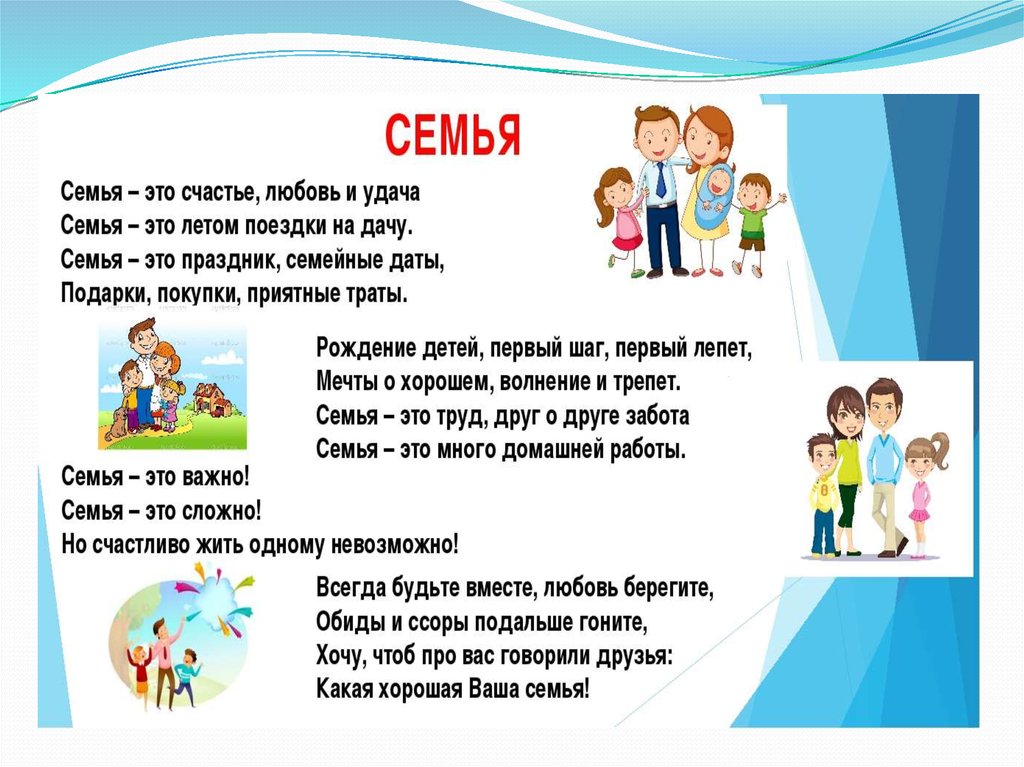 СЕМЬЯ

Семья – это счастье, любовь и удача
Семья – это летом поездки на дачу.
Семья – это праздник, семейные даты,
Подарки, покупки, приятные траты.

Рождение детей, первый шаг, первый лепет,
Мечты о хорошем, волнение и трепет.
Семья – это труд, друг о друге забота
Семья – это много домашней работы.

Семья – это важно!
Семья – это сложно!
Но счастливо жить одному невозможно!

Всегда будьте вместе, любовь берегите,
Обиды и ссоры подальше гоните,
Хочу, чтоб про вас говорили друзья:
Какая хорошая Ваша семья!